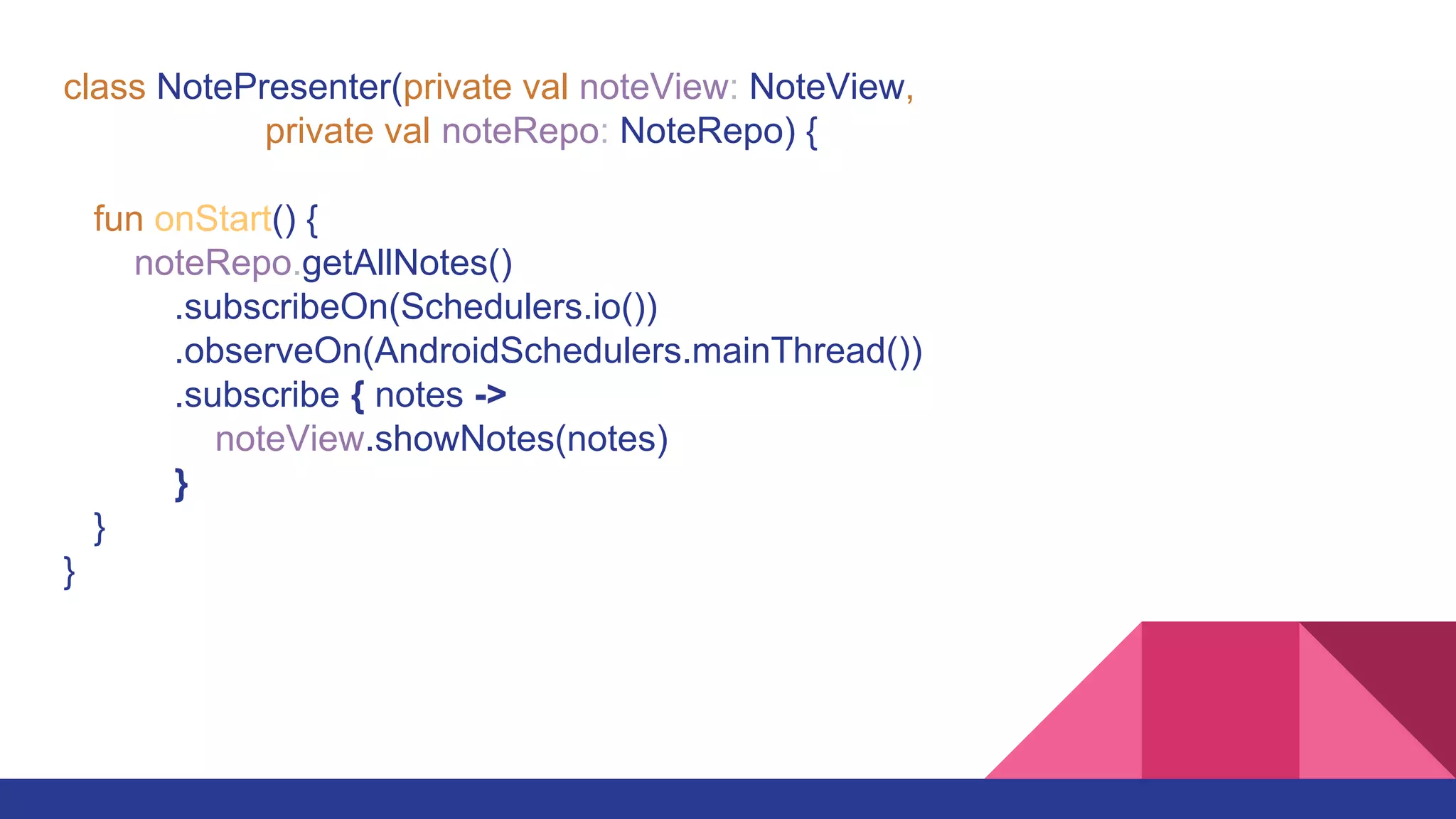 class NotePresenter(private val noteView: NoteView,
                private val noteRepo: NoteRepo) {

  fun onStart() {
    noteRepo.getAllNotes()
      .subscribeOn(Schedulers.io())
      .observeOn(AndroidSchedulers.mainThread())
      .subscribe { notes ->
        noteView.showNotes(notes)
      }
  }
}